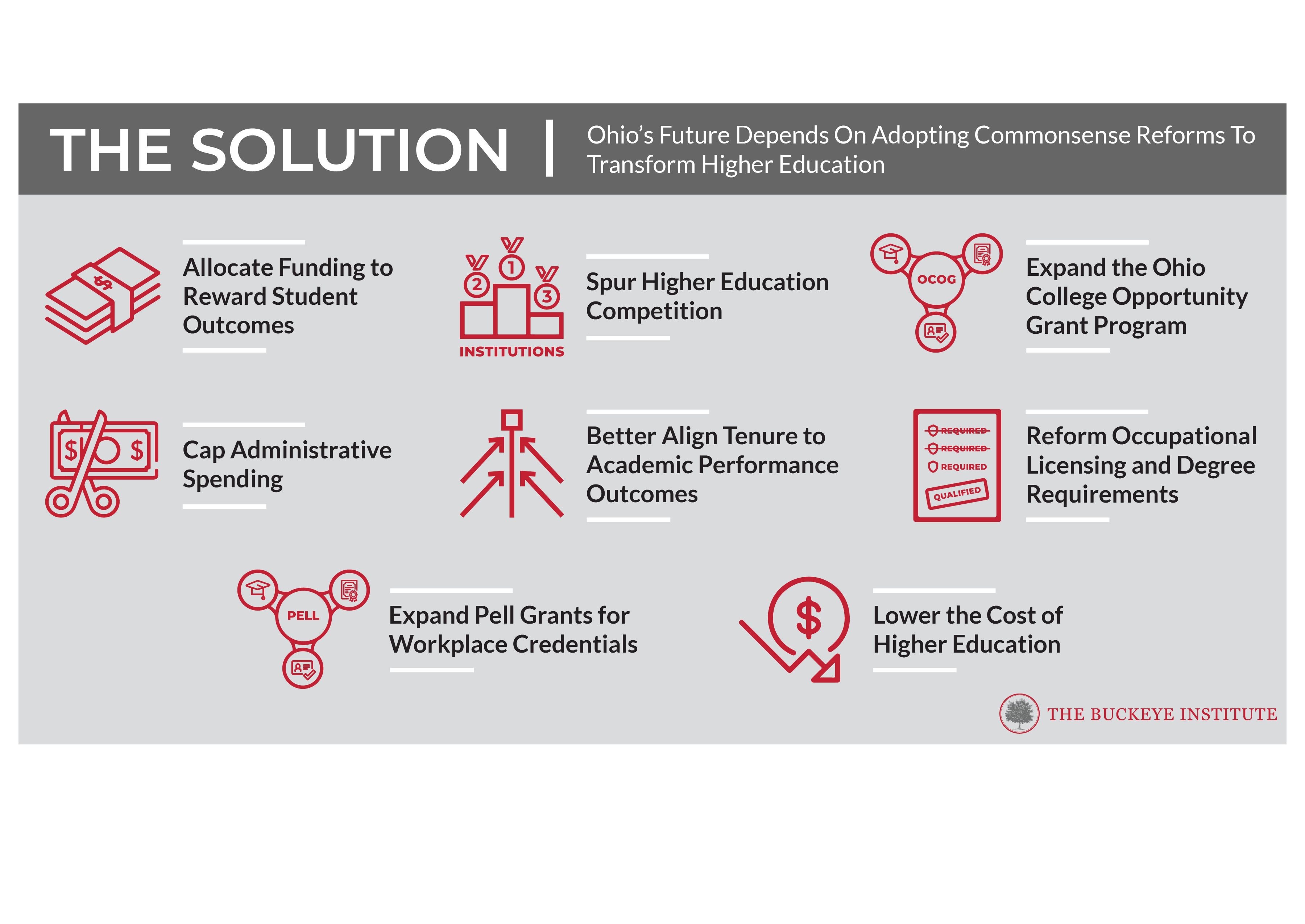 THE SOLUTION | Ohio's Future Depends On Adopting Commonsense Reforms To Transform Higher Education

$

Allocate Funding to Reward Student Outcomes

2 1 3

INSTITUTIONS

Spur Higher Education Competition

OCOG

Expand the Ohio College Opportunity Grant Program

$ $

Cap Administrative Spending

Better Align Tenure to Academic Performance Outcomes

REQUIRED
REQUIRED
REQUIRED
QUALIFIED

Reform Occupational Licensing and Degree Requirements

PELL

Expand Pell Grants for Workplace Credentials

$

Lower the Cost of Higher Education

THE BUCKEYE INSTITUTE